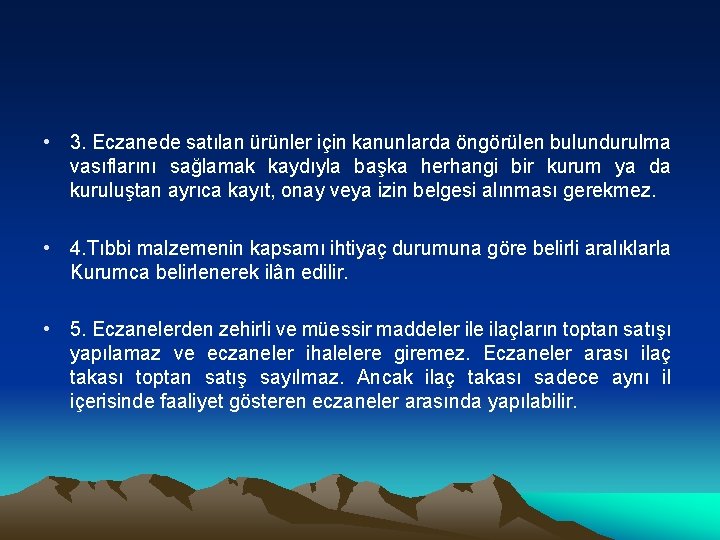 • 3. Eczanede satılan ürünler için kanunlarda öngörülen bulundurulma vasıflarını sağlamak kaydıyla başka herhangi bir kurum ya da kuruluştan ayrıca kayıt, onay veya izin belgesi alınması gerekmez.

• 4.Tıbbi malzemenin kapsamı ihtiyaç durumuna göre belirli aralıklarla Kurumca belirlenerek ilân edilir.

• 5. Eczanelerden zehirli ve müessir maddeler ile ilaçların toptan satışı yapılamaz ve eczaneler ihalelere giremez. Eczaneler arası ilaç takası toptan satış sayılmaz. Ancak ilaç takası sadece aynı il içerisinde faaliyet gösteren eczaneler arasında yapılabilir.